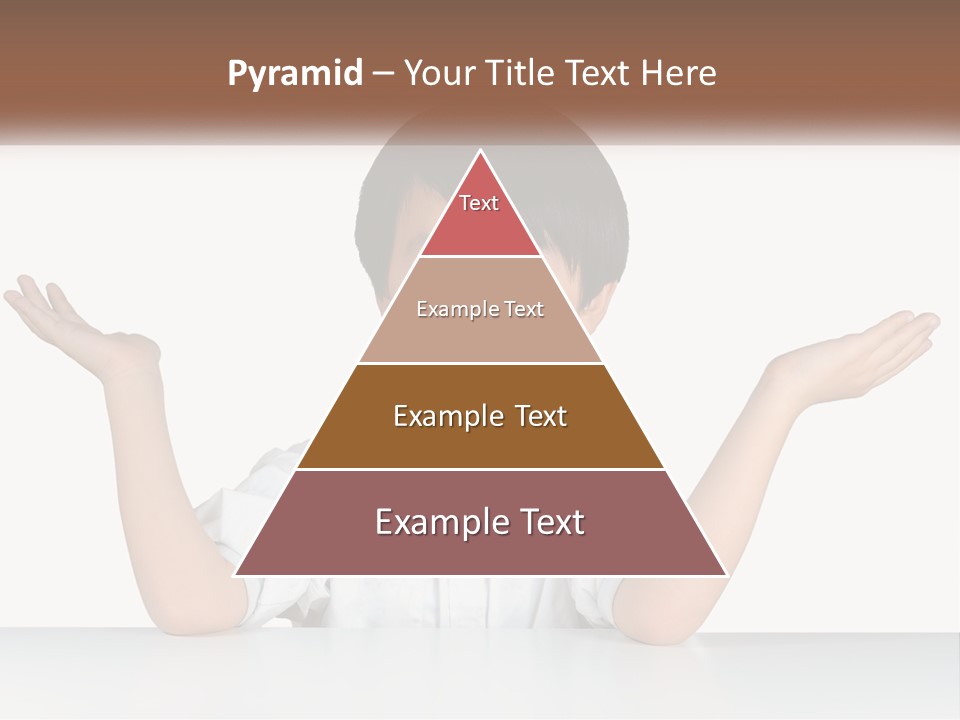 Pyramid – Your Title Text Here

Text

Example Text

Example Text

Example Text